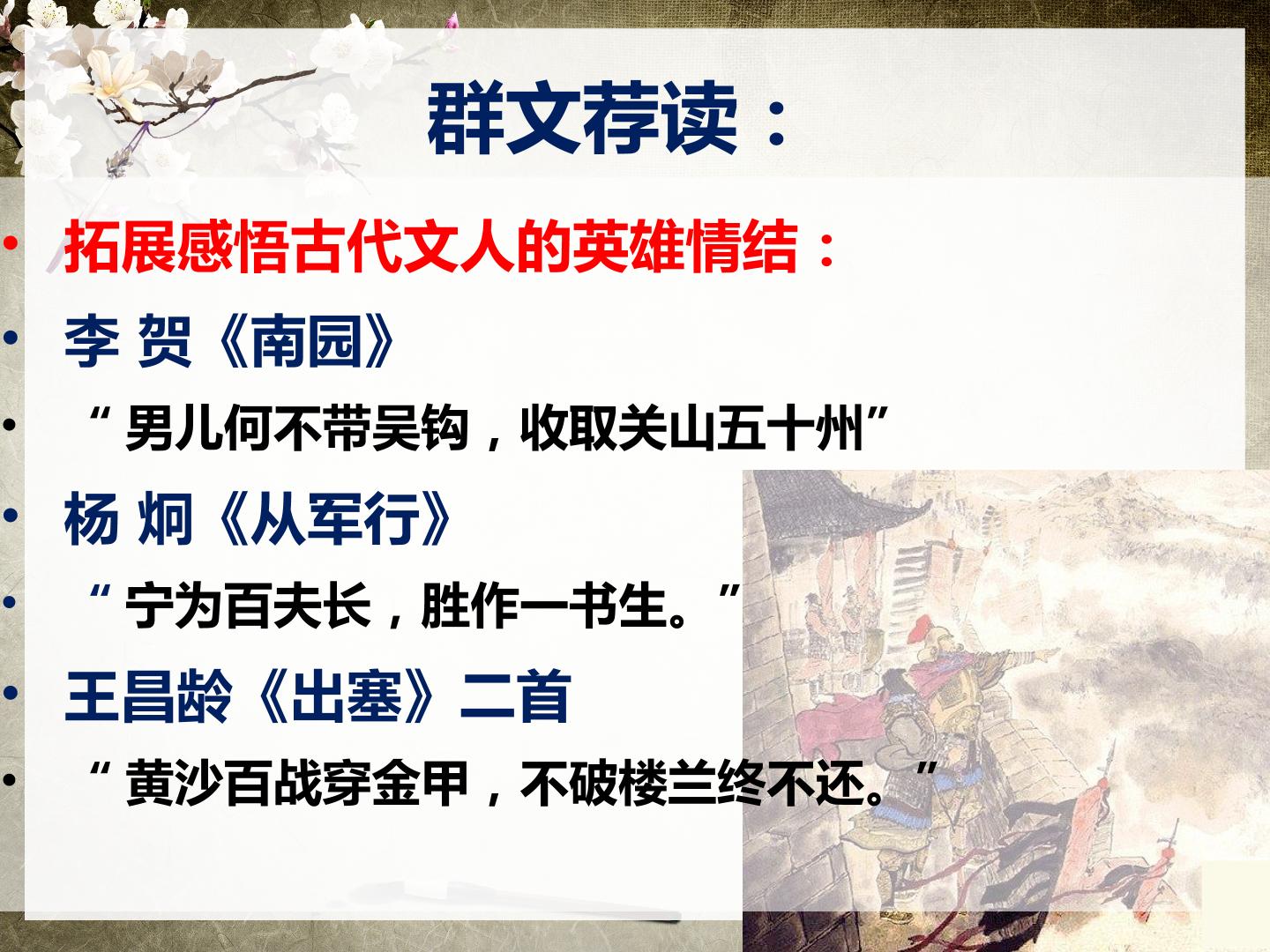 群文荐读：

• 拓展感悟古代文人的英雄情结：

• 李 贺《南园》

• “男儿何不带吴钩，收取关山五十州”

• 杨 炯《从军行》

• “宁为百夫长，胜作一书生。”

• 王昌龄《出塞》二首

• “黄沙百战穿金甲，不破楼兰终不还。”